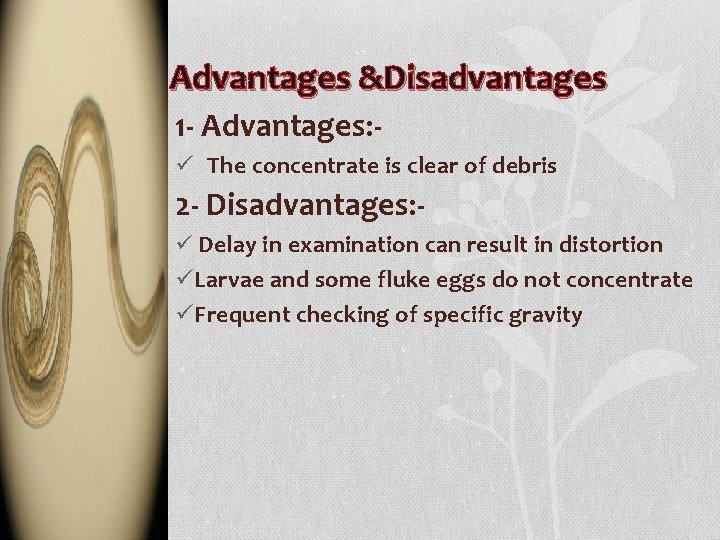 Advantages &Disadvantages

1- Advantages:-

✓ The concentrate is clear of debris

2- Disadvantages:-

✓ Delay in examination can result in distortion

✓Larvae and some fluke eggs do not concentrate

✓Frequent checking of specific gravity